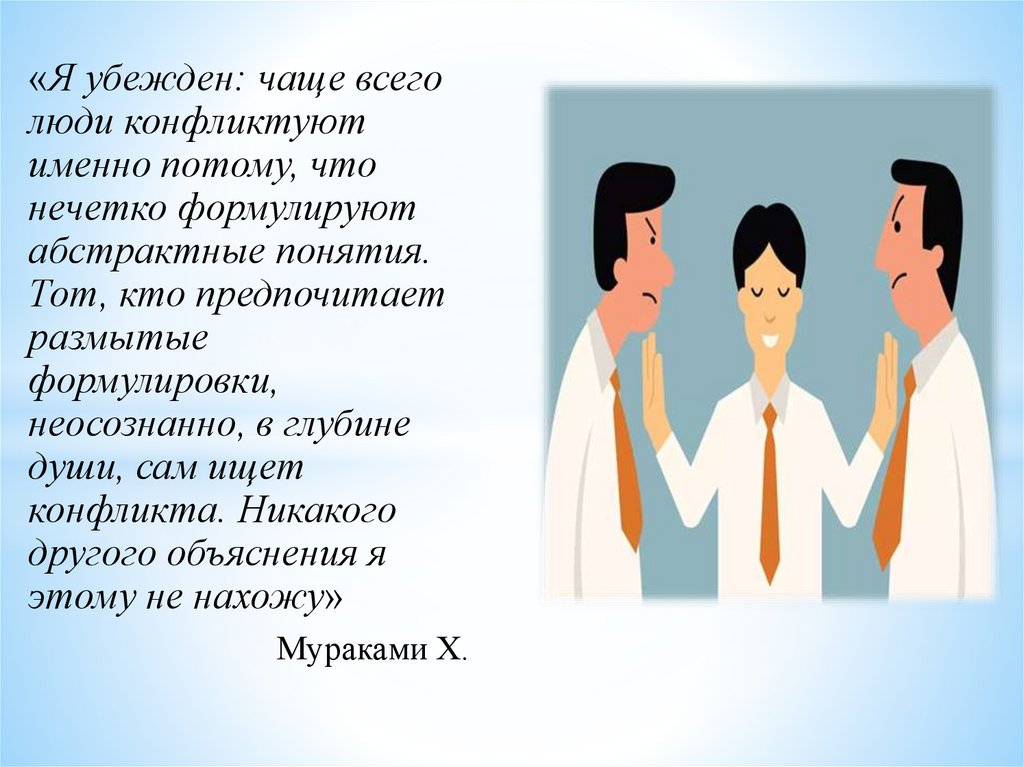 «Я убежден: чаще всего люди конфликтуют именно потому, что нечетко формулируют абстрактные понятия. Тот, кто предпочитает размытые формулировки, неосознанно, в глубине души, сам ищет конфликта. Никакого другого объяснения я этому не нахожу»

Мураками Х.